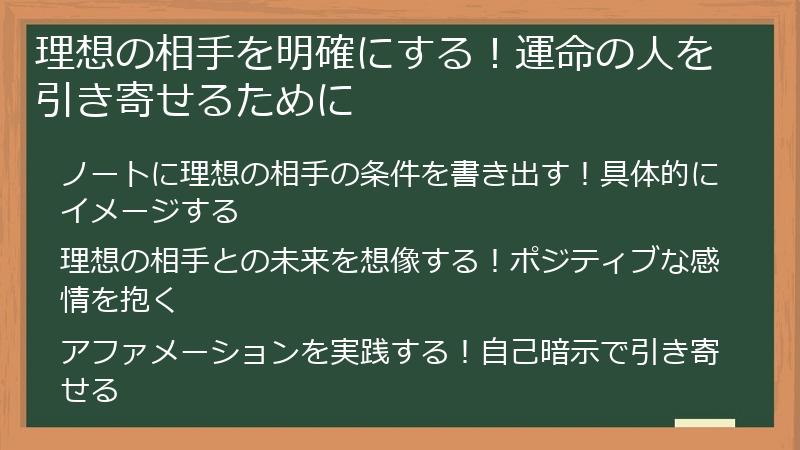 理想の相手を明確にする！運命の人を引き寄せるために

ノートに理想の相手の条件を書き出す！具体的にイメージする

理想の相手との未来を想像する！ポジティブな感情を抱く

アファメーションを実践する！自己暗示で引き寄せる